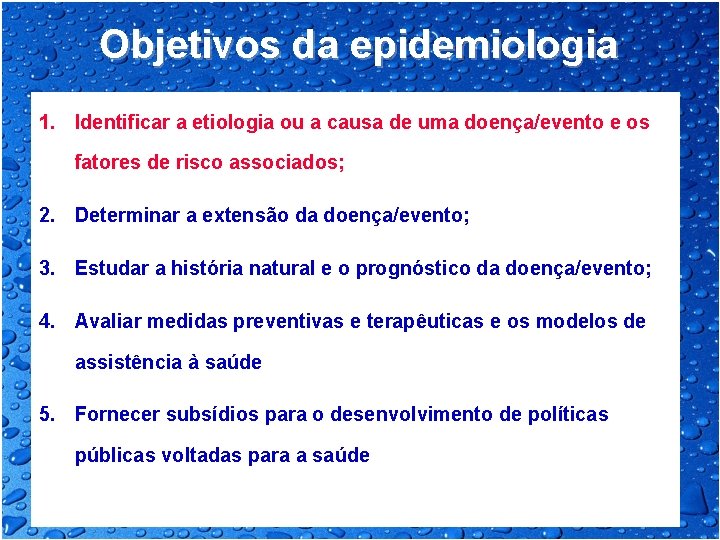 Objetivos da epidemiologia

1. Identificar a etiologia ou a causa de uma doença/evento e os fatores de risco associados;

2. Determinar a extensão da doença/evento;

3. Estudar a história natural e o prognóstico da doença/evento;

4. Avaliar medidas preventivas e terapêuticas e os modelos de assistência à saúde

5. Fornecer subsídios para o desenvolvimento de políticas públicas voltadas para a saúde